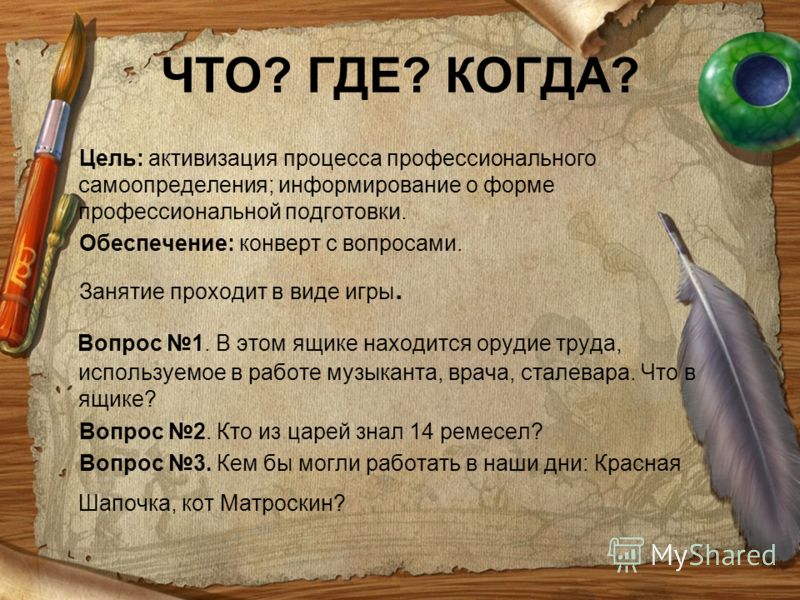 ЧТО? ГДЕ? КОГДА?

Цель: активизация процесса профессионального самоопределения; информирование о форме профессиональной подготовки.

Обеспечение: конверт с вопросами.

Занятие проходит в виде игры.

Вопрос №1. В этом ящике находится орудие труда, используемое в работе музыканта, врача, сталевара. Что в ящике?

Вопрос №2. Кто из царей знал 14 ремесел?

Вопрос №3. Кем бы могли работать в наши дни: Красная Шапочка, кот Матроскин?

MyShared